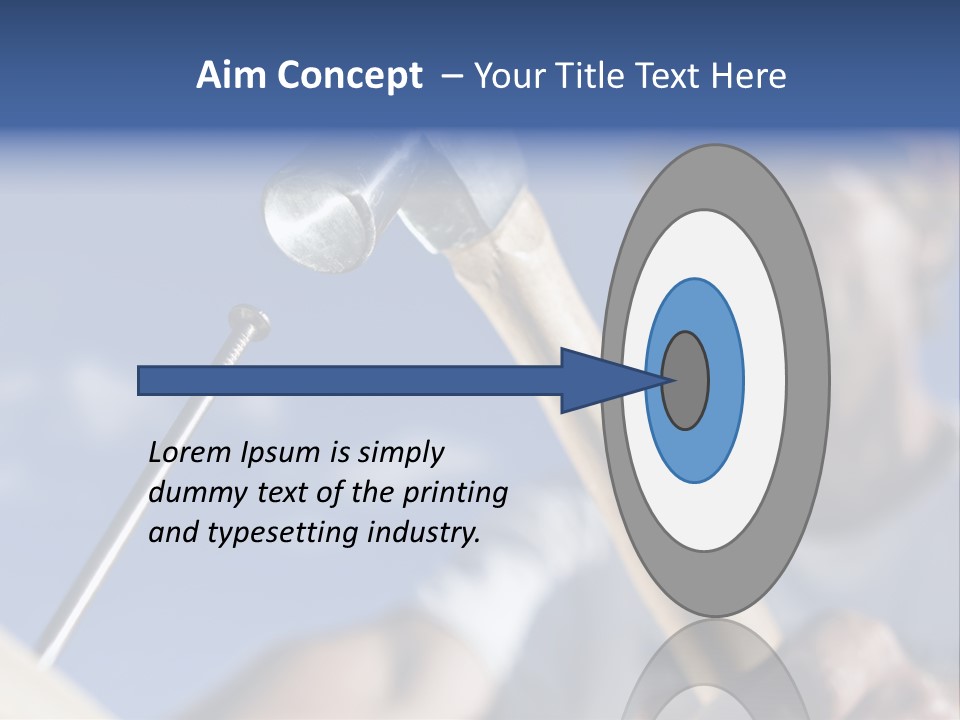 Aim Concept – Your Title Text Here

Lorem Ipsum is simply dummy text of the printing and typesetting industry.